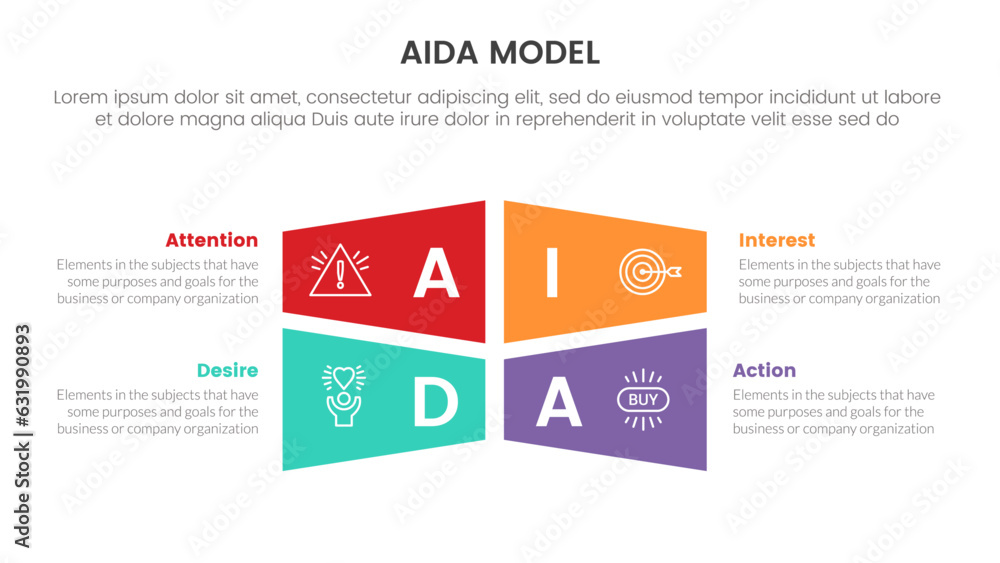 AIDA MODEL

Lorem ipsum dolor sit amet, consectetur adipiscing elit, sed do eiusmod tempor incididunt ut labore et dolore magna aliqua Duis aute irure dolor in reprehenderit in voluptate velit esse sed do

Attention
Elements in the subjects that have some purposes and goals for the business or company organization

A

I

Interest
Elements in the subjects that have some purposes and goals for the business or company organization

Desire
Elements in the subjects that have some purposes and goals for the business or company organization

D

A

BUY

Action
Elements in the subjects that have some purposes and goals for the business or company organization

Adobe Stock | #631990893